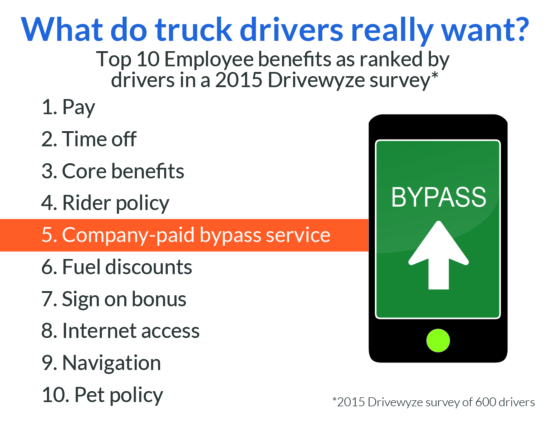 What do truck drivers really want?
Top 10 Employee benefits as ranked by drivers in a 2015 Drivewyze survey*

1. Pay
2. Time off
3. Core benefits
4. Rider policy
5. Company-paid bypass service
6. Fuel discounts
7. Sign on bonus
8. Internet access
9. Navigation
10. Pet policy

BYPASS

*2015 Drivewyze survey of 600 drivers